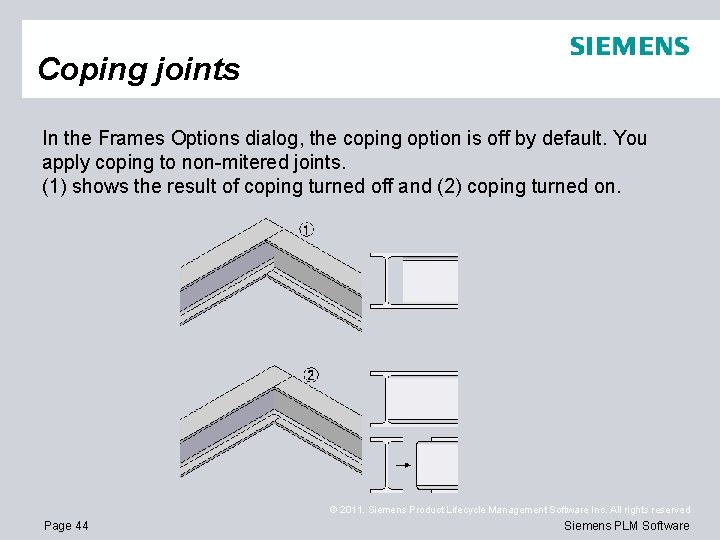 SIEMENS

Coping joints

In the Frames Options dialog, the coping option is off by default. You apply coping to non-mitered joints.
(1) shows the result of coping turned off and (2) coping turned on.

①

②

© 2011. Siemens Product Lifecycle Management Software Inc. All rights reserved

Page 44

Siemens PLM Software